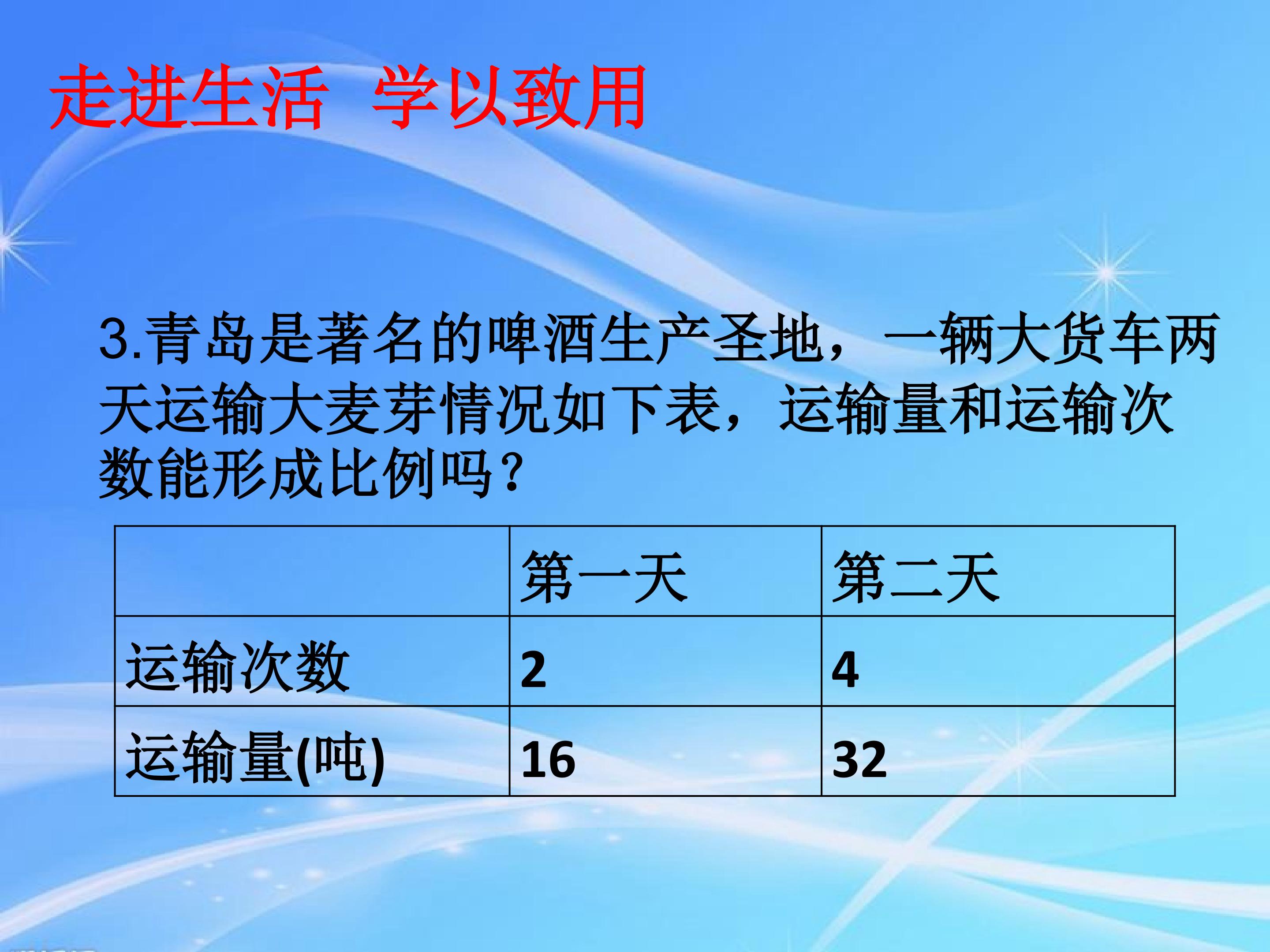 走进生活 学以致用

3.青岛是著名的啤酒生产圣地，一辆大货车两天运输大麦芽情况如下表，运输量和运输次数能形成比例吗？

|  | 第一天 | 第二天 |
|---|---|---|
| 运输次数 | 2 | 4 |
| 运输量(吨) | 16 | 32 |